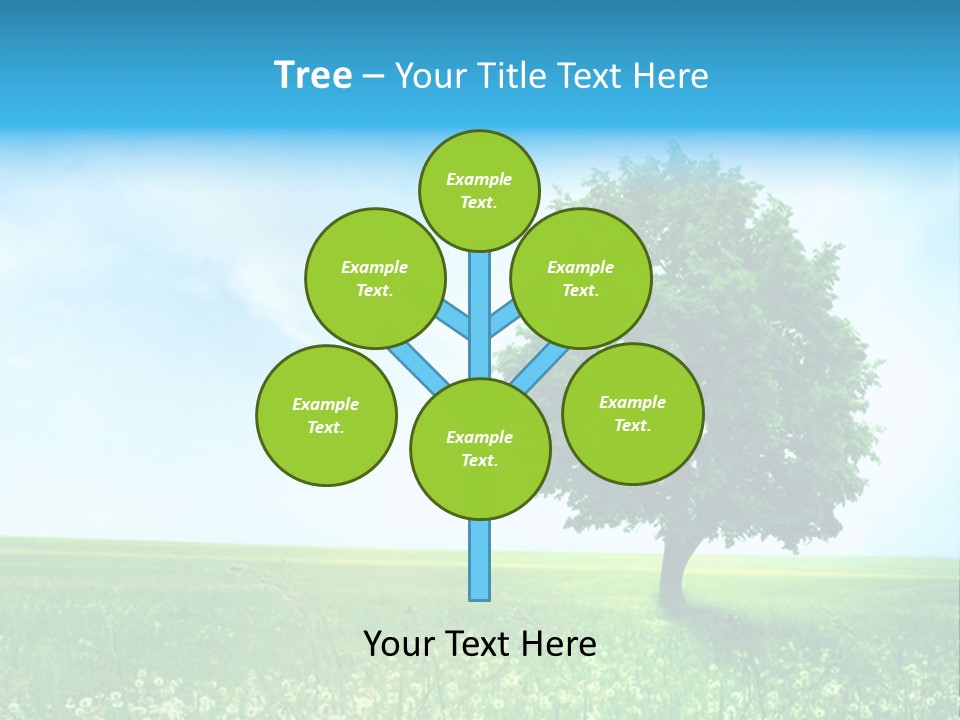 Tree – Your Title Text Here

Example Text.

Example Text.

Example Text.

Example Text.

Example Text.

Example Text.

Your Text Here